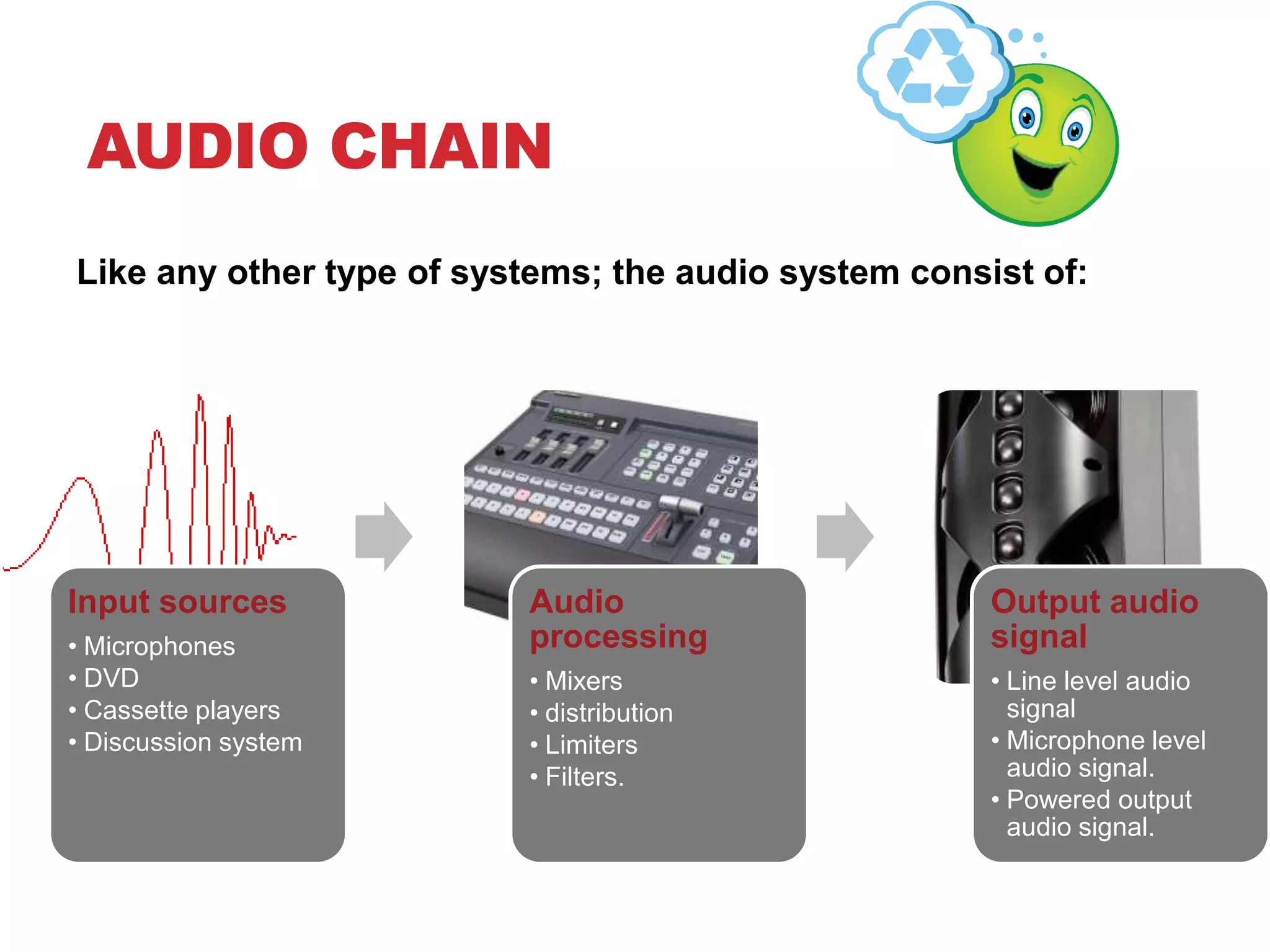 AUDIO CHAIN

Like any other type of systems; the audio system consist of:

Input sources
• Microphones
• DVD
• Cassette players
• Discussion system

Audio processing
• Mixers
• distribution
• Limiters
• Filters.

Output audio signal
• Line level audio signal
• Microphone level audio signal.
• Powered output audio signal.